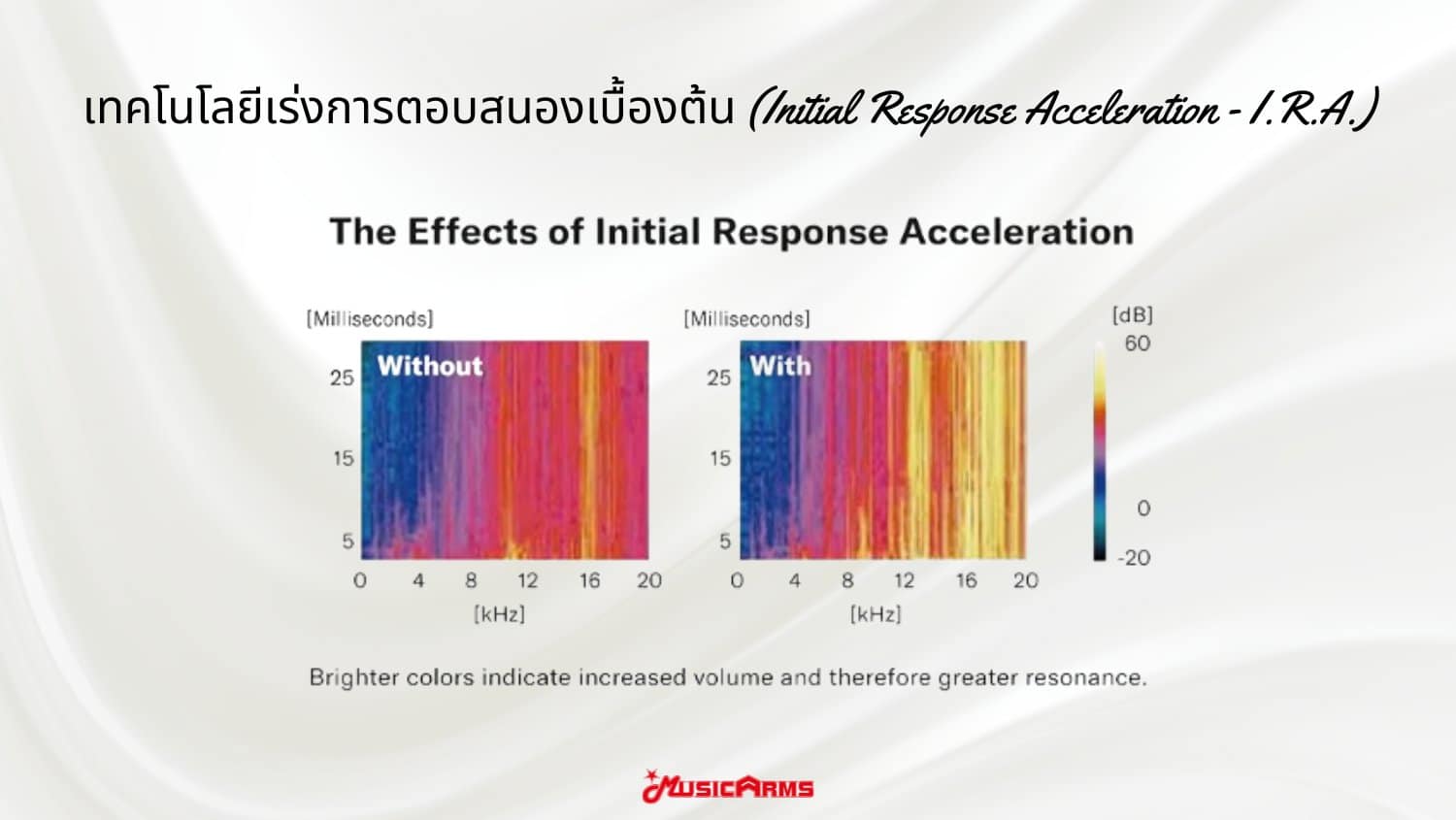 เทคโนโลยีเร่งการตอบสนองเบื้องต้น (Initial Response Acceleration - I.R.A.)

The Effects of Initial Response Acceleration

[Milliseconds]
Without
25
15
5
0 4 8 12 16 20
[kHz]

[Milliseconds]
With
25
15
5
0 4 8 12 16 20
[kHz]

[dB]
60
0
-20

Brighter colors indicate increased volume and therefore greater resonance.

MusicArms